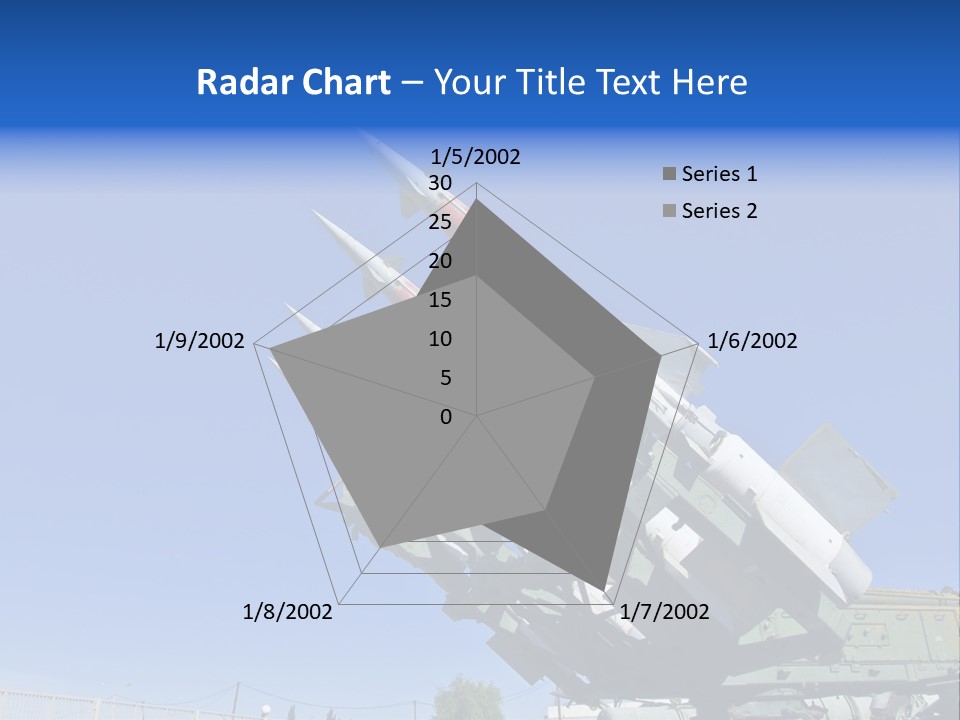 Radar Chart – Your Title Text Here

1/5/2002
30
25
20
15
10
5
0
1/6/2002
1/7/2002
1/8/2002
1/9/2002

Series 1
Series 2